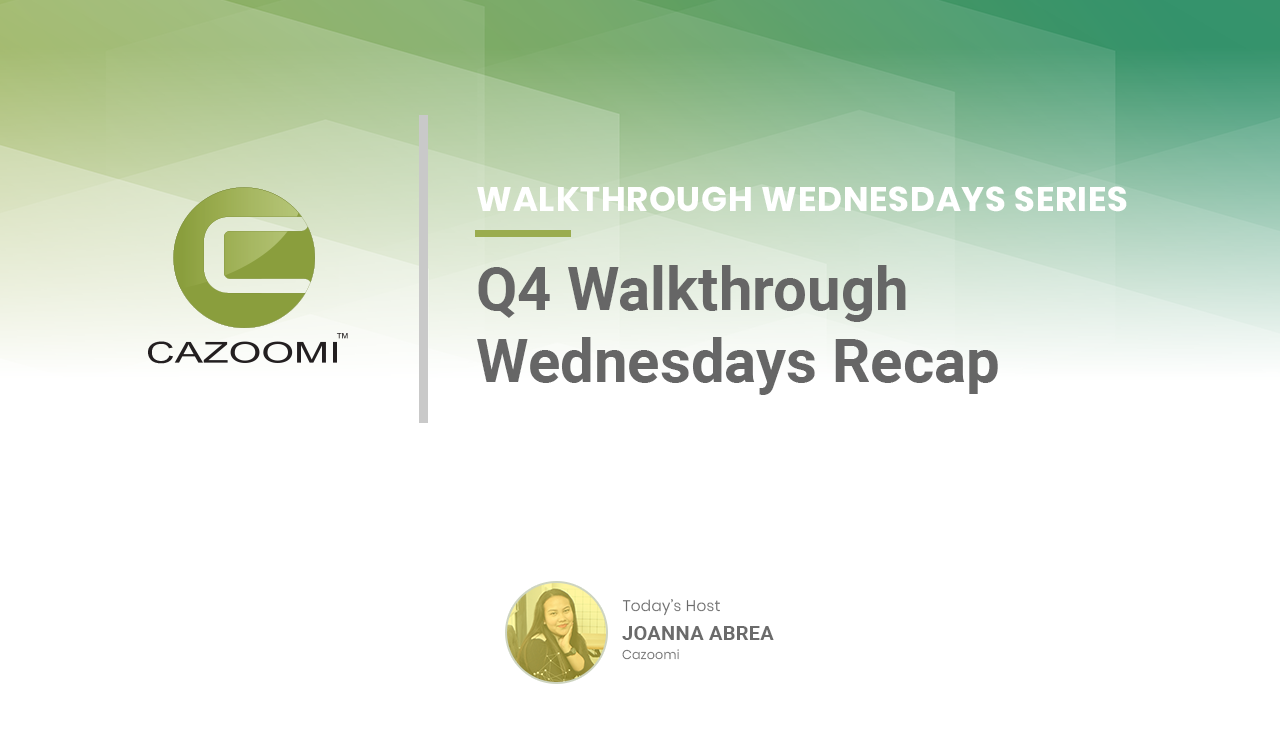 CAZOOMI™

WALKTHROUGH WEDNESDAYS SERIES

Q4 Walkthrough Wednesdays Recap

Today's Host
JOANNA ABREA
Cazoomi